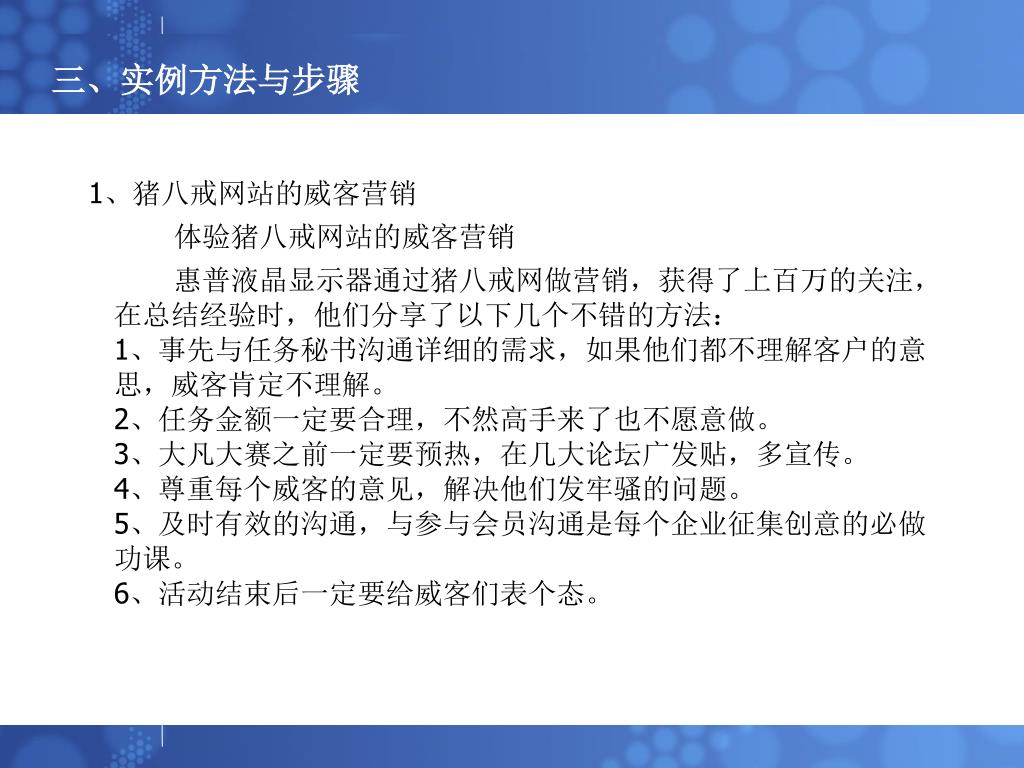 三、实例方法与步骤

1、猪八戒网站的威客营销

体验猪八戒网站的威客营销

惠普液晶显示器通过猪八戒网做营销，获得了上百万的关注，在总结经验时，他们分享了以下几个不错的方法：
1、事先与任务秘书沟通详细的需求，如果他们都不理解客户的意思，威客肯定不理解。
2、任务金额一定要合理，不然高手来了也不愿意做。
3、大凡大赛之前一定要预热，在几大论坛广发贴，多宣传。
4、尊重每个威客的意见，解决他们发牢骚的问题。
5、及时有效的沟通，与参与会员沟通是每个企业征集创意的必做功课。
6、活动结束后一定要给威客们表个态。